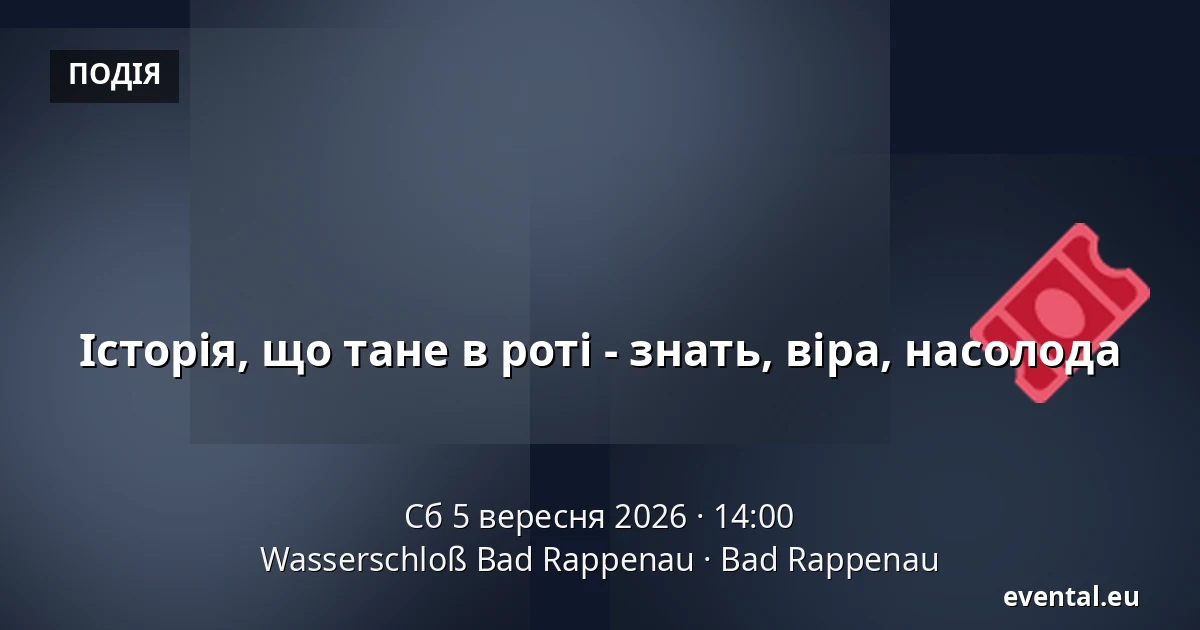 ПОДІЯ

Історія, що тане в роті - знать, віра, насолода

Сб 5 вересня 2026 · 14:00
Wasserschloß Bad Rappenau · Bad Rappenau

evental.eu